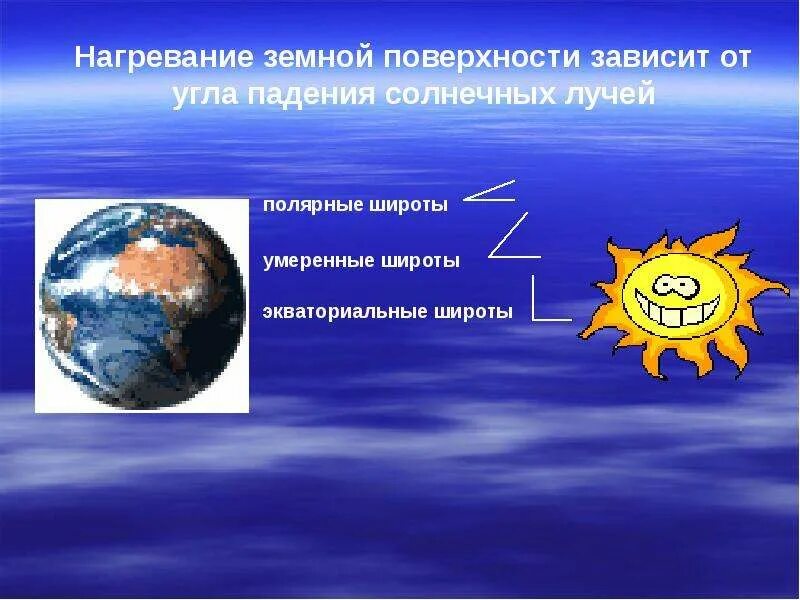 Нагревание земной поверхности зависит от угла падения солнечных лучей

полярные широты

умеренные широты

экваториальные широты